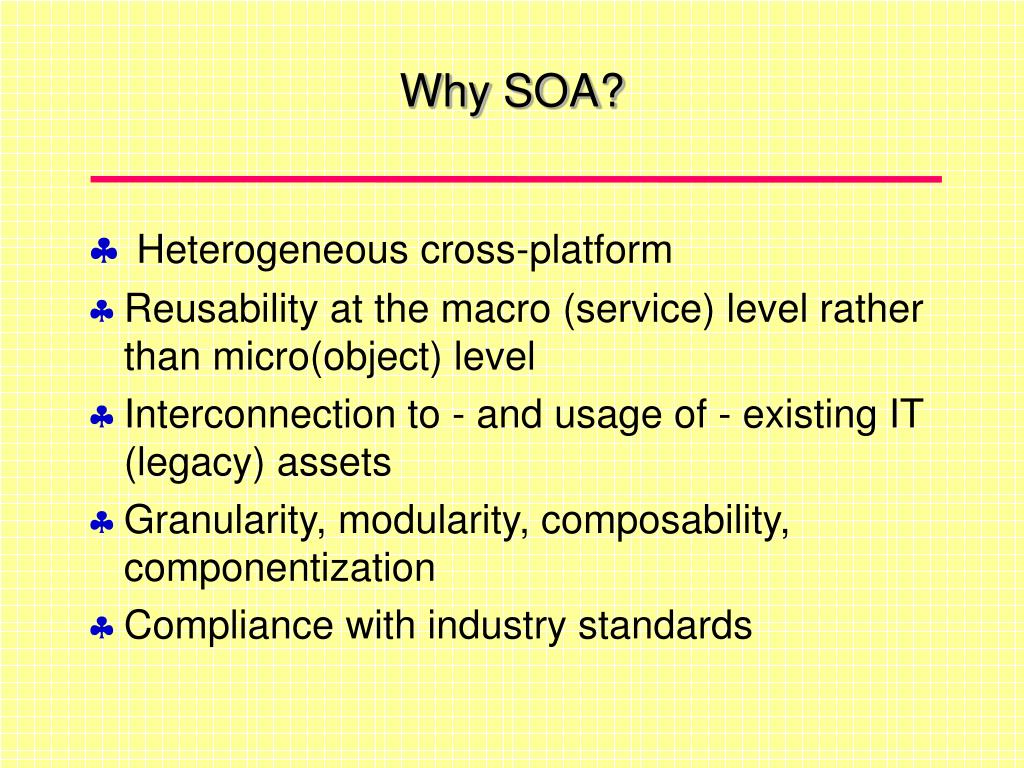 Why SOA?

♣ Heterogeneous cross-platform
♣ Reusability at the macro (service) level rather than micro(object) level
♣ Interconnection to - and usage of - existing IT (legacy) assets
♣ Granularity, modularity, composability, componentization
♣ Compliance with industry standards